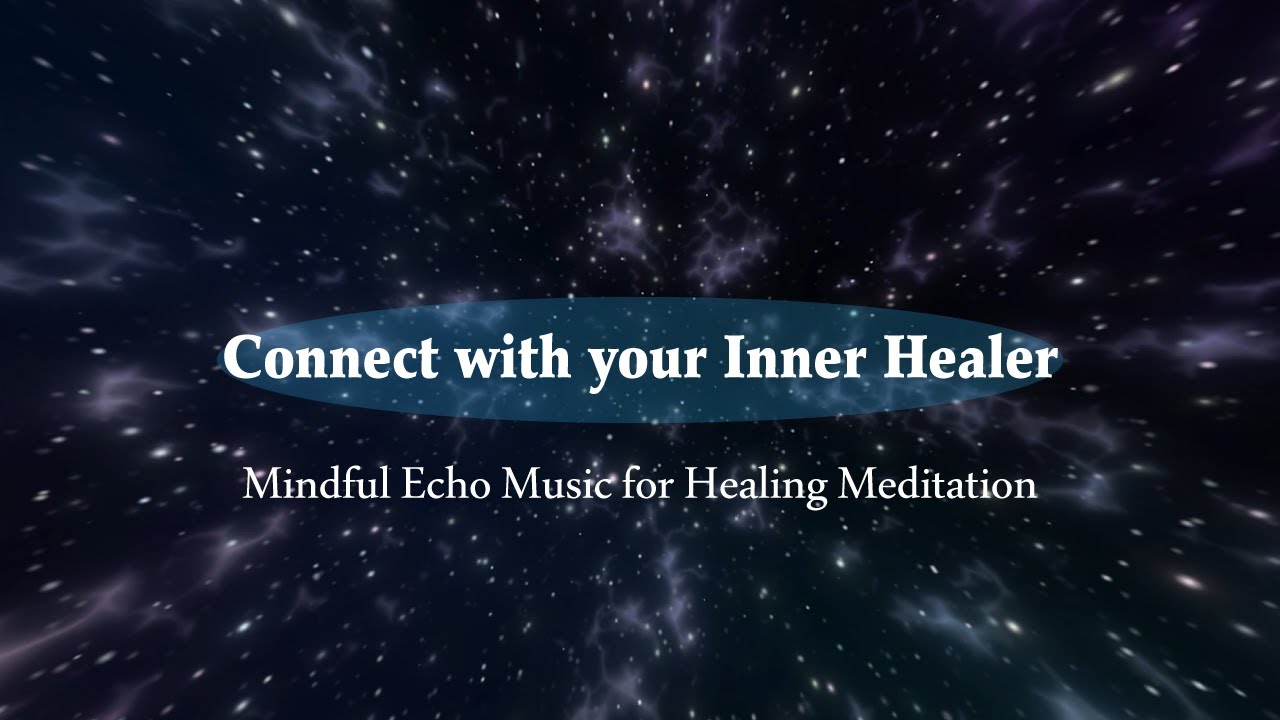 Connect with your Inner Healer

Mindful Echo Music for Healing Meditation